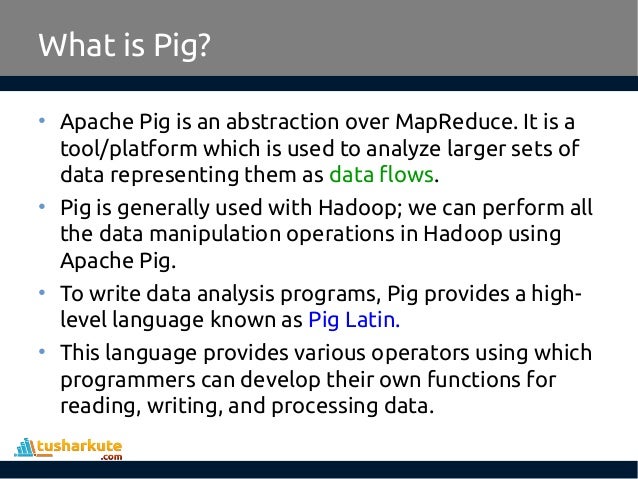 What is Pig?

• Apache Pig is an abstraction over MapReduce. It is a tool/platform which is used to analyze larger sets of data representing them as data flows.

• Pig is generally used with Hadoop; we can perform all the data manipulation operations in Hadoop using Apache Pig.

• To write data analysis programs, Pig provides a high-level language known as Pig Latin.

• This language provides various operators using which programmers can develop their own functions for reading, writing, and processing data.

tusharkute
.com